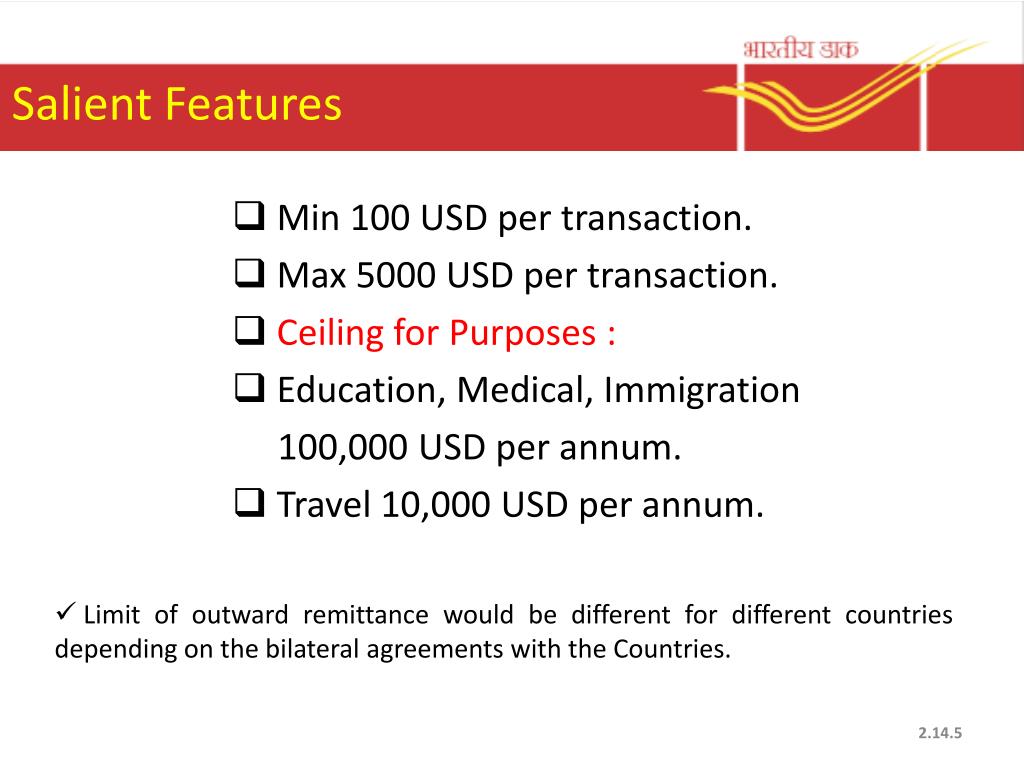 भारतीय डाक

Salient Features

❑ Min 100 USD per transaction.
❑ Max 5000 USD per transaction.
❑ Ceiling for Purposes :
❑ Education, Medical, Immigration 100,000 USD per annum.
❑ Travel 10,000 USD per annum.

✓ Limit of outward remittance would be different for different countries depending on the bilateral agreements with the Countries.

2.14.5